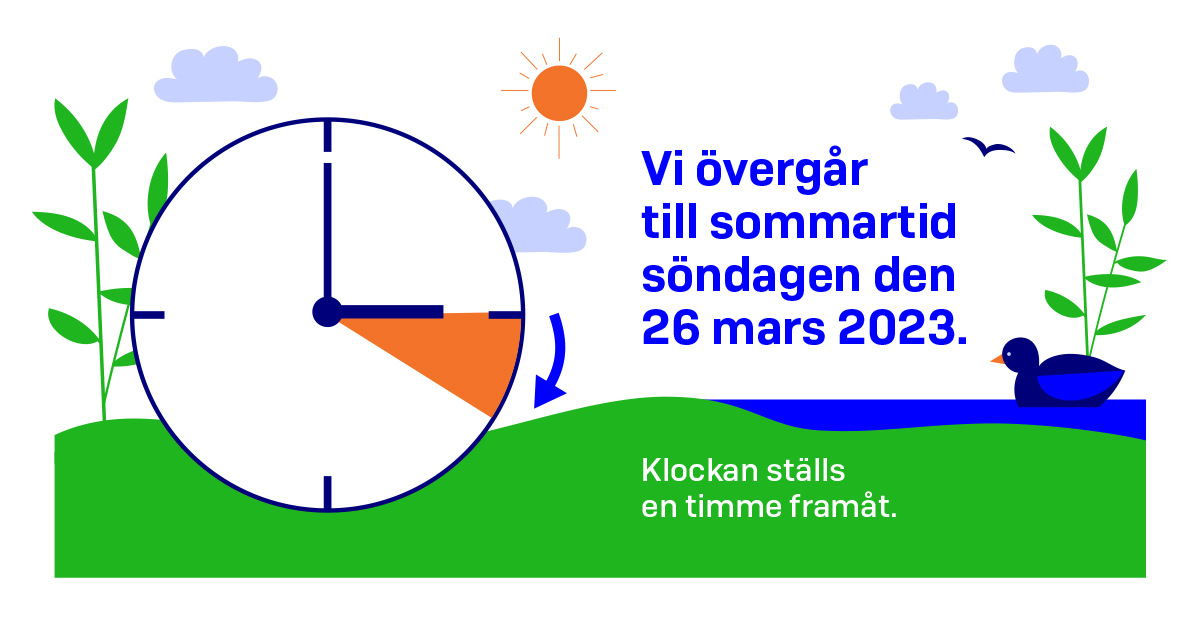 Vi övergår till sommartid söndagen den 26 mars 2023.

Klockan ställs en timme framåt.